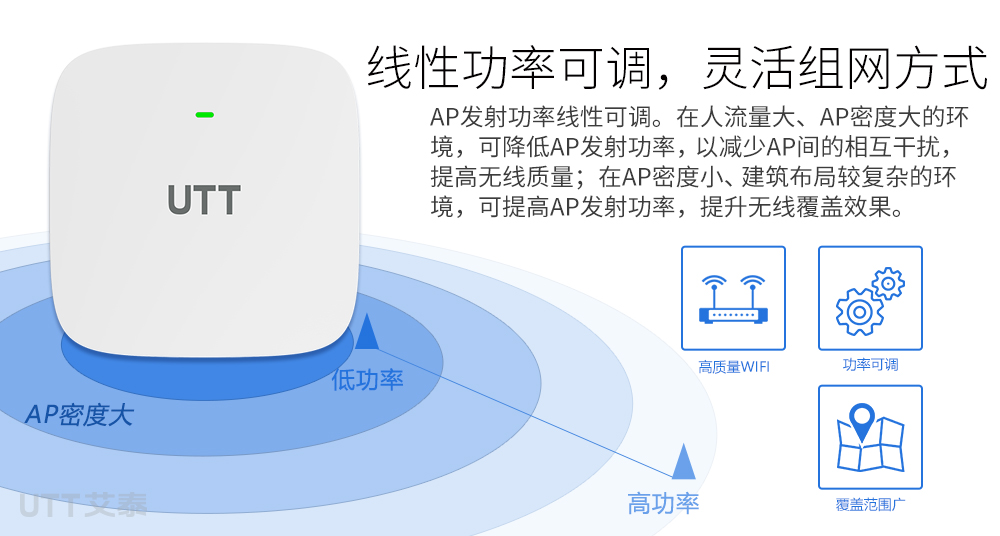 UTT

线性功率可调，灵活组网方式

AP发射功率线性可调。在人流量大、AP密度大的环境，可降低AP发射功率，以减少AP间的相互干扰，提高无线质量；在AP密度小、建筑布局较复杂的环境，可提高AP发射功率，提升无线覆盖效果。

高质量WIFI

功率可调

覆盖范围广

低功率

AP密度大

高功率

UTT艾泰